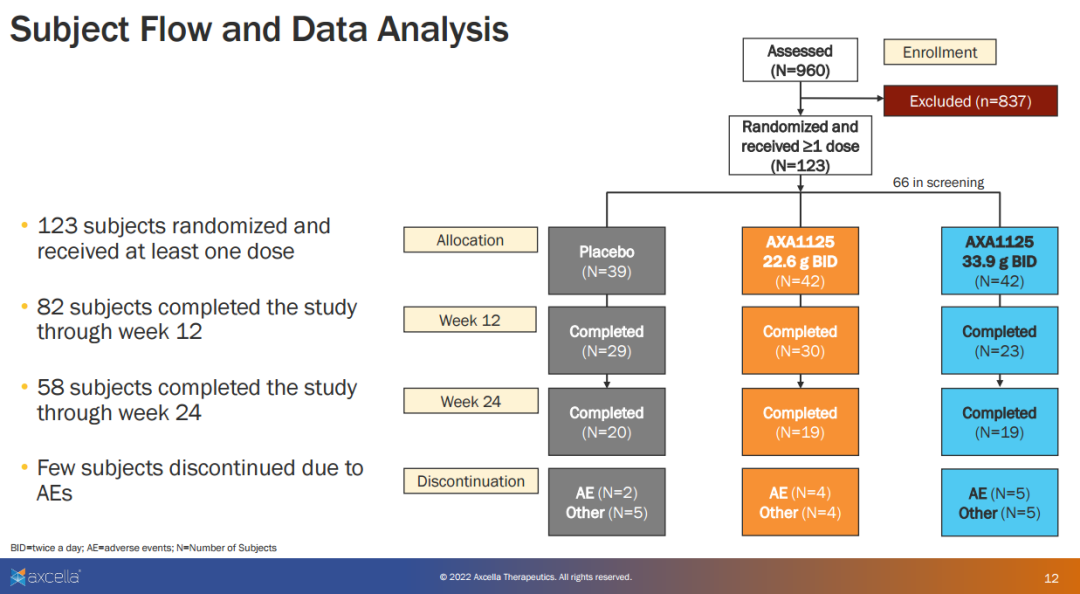 Subject Flow and Data Analysis

• 123 subjects randomized and received at least one dose

• 82 subjects completed the study through week 12

• 58 subjects completed the study through week 24

• Few subjects discontinued due to AEs

Assessed (N=960)

Enrollment

Excluded (n=837)

Randomized and received ≥1 dose (N=123)

66 in screening

Allocation

Placebo (N=39)

AXA1125 22.6 g BID (N=42)

AXA1125 33.9 g BID (N=42)

Week 12

Completed (N=29)

Completed (N=30)

Completed (N=23)

Week 24

Completed (N=20)

Completed (N=19)

Completed (N=19)

Discontinuation

AE (N=2) Other (N=5)

AE (N=4) Other (N=4)

AE (N=5) Other (N=5)

BID=twice a day; AE=adverse events; N=Number of Subjects

axcella

© 2022 Axcella Therapeutics. All rights reserved.

12